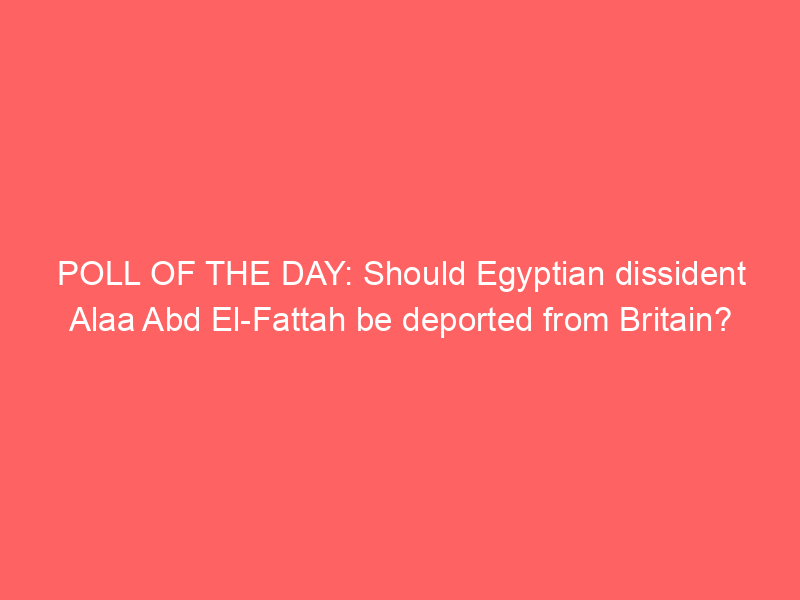 POLL OF THE DAY: Should Egyptian dissident Alaa Abd El-Fattah be deported from Britain?